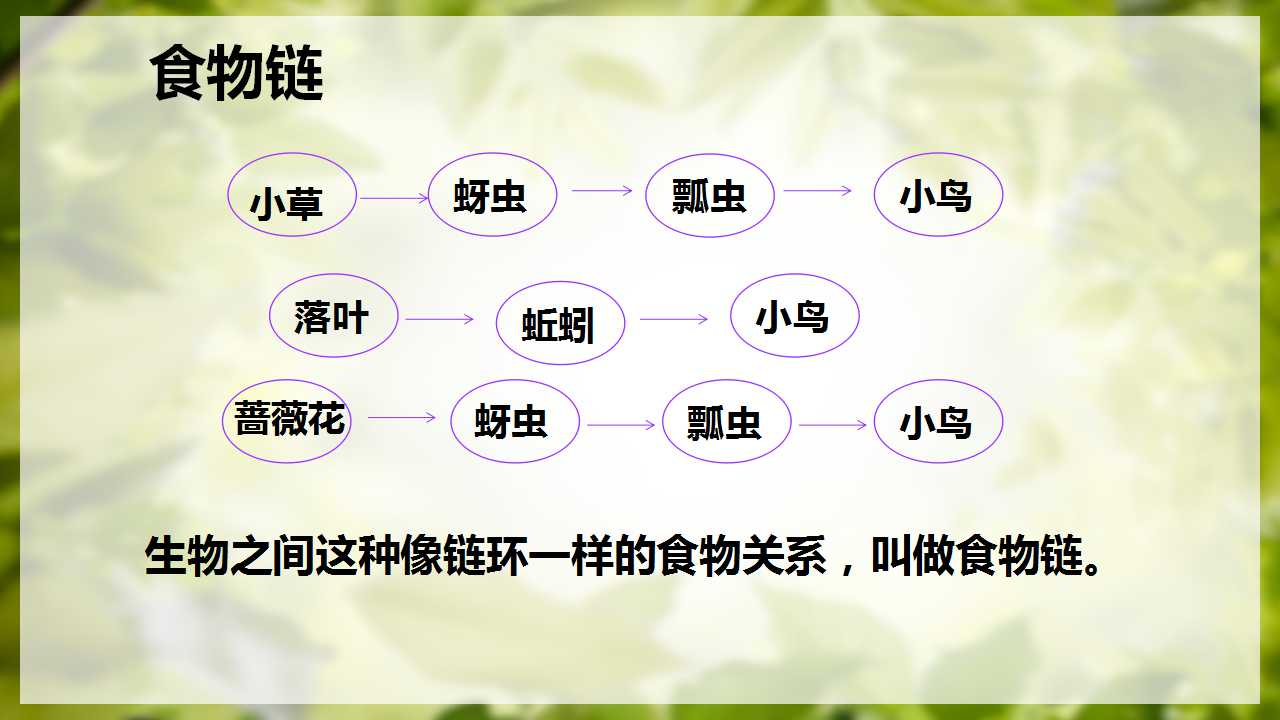 食物链

小草 → 蚜虫 → 瓢虫 → 小鸟

落叶 → 蚯蚓 → 小鸟

蔷薇花 → 蚜虫 → 瓢虫 → 小鸟

生物之间这种像链环一样的食物关系，叫做食物链。